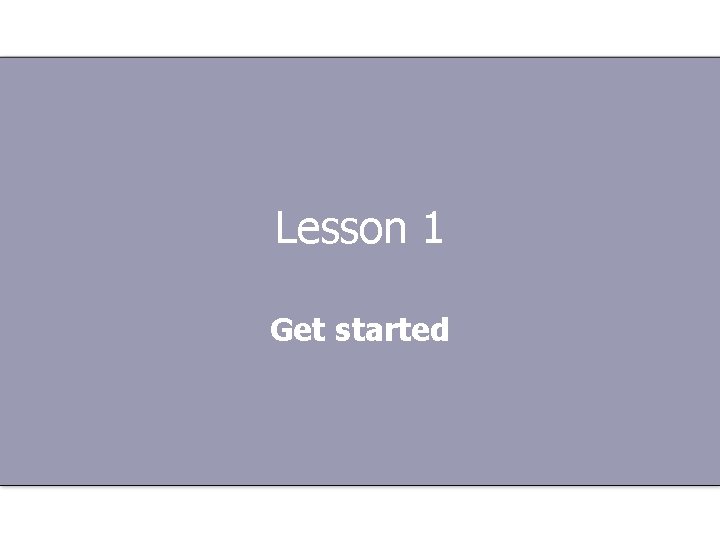 Lesson 1

Get started